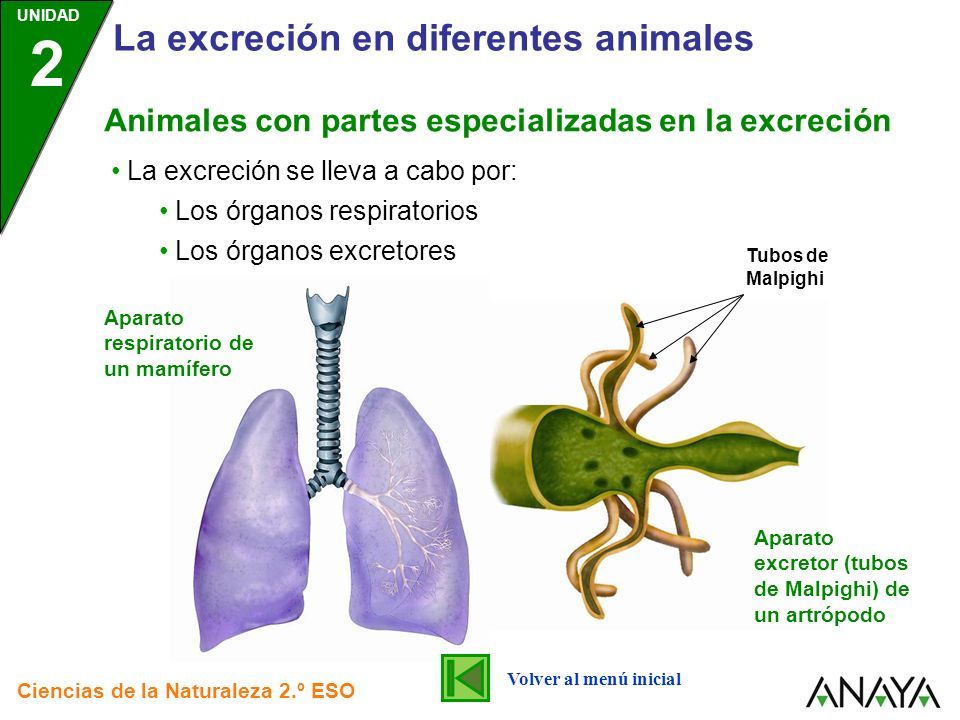 UNIDAD
2
La excreción en diferentes animales

Animales con partes especializadas en la excreción

• La excreción se lleva a cabo por:
• Los órganos respiratorios
• Los órganos excretores

Tubos de Malpighi

Aparato respiratorio de un mamífero

Aparato excretor (tubos de Malpighi) de un artrópodo

Ciencias de la Naturaleza 2.º ESO

Volver al menú inicial

ANAYA